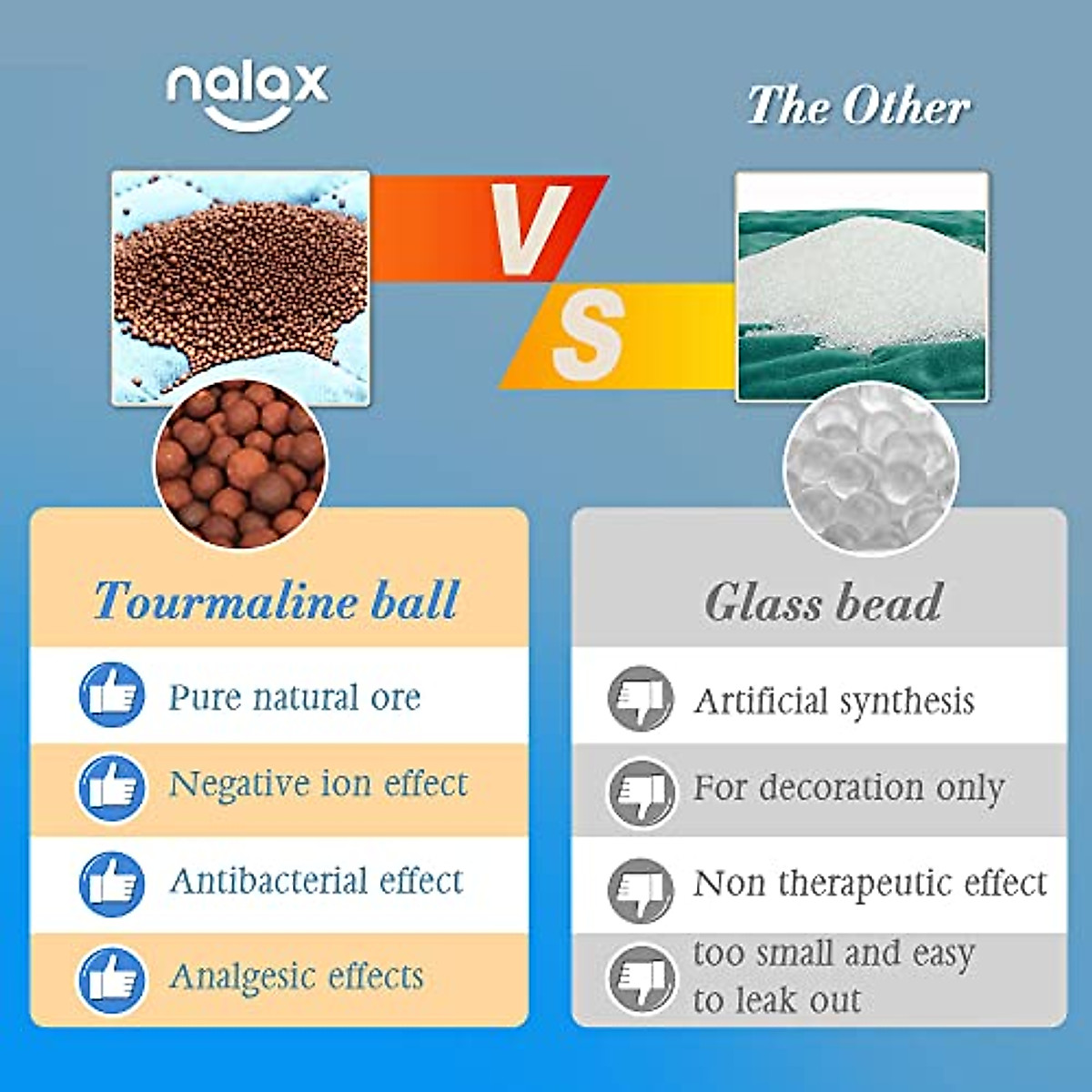 nalax

The Other

V

S

Tourmaline ball

Pure natural ore

Negative ion effect

Antibacterial effect

Analgesic effects

Glass bead

Artificial synthesis

For decoration only

Non therapeutic effect

too small and easy to leak out